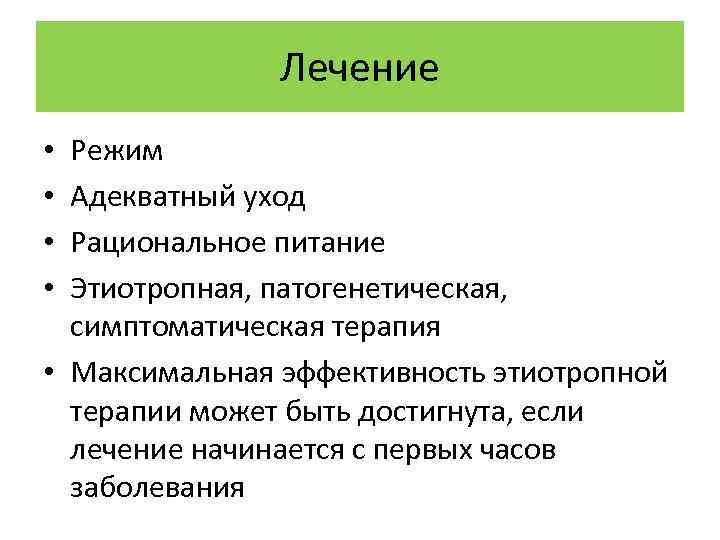 Лечение

• Режим
• Адекватный уход
• Рациональное питание
• Этиотропная, патогенетическая, симптоматическая терапия
• Максимальная эффективность этиотропной терапии может быть достигнута, если лечение начинается с первых часов заболевания